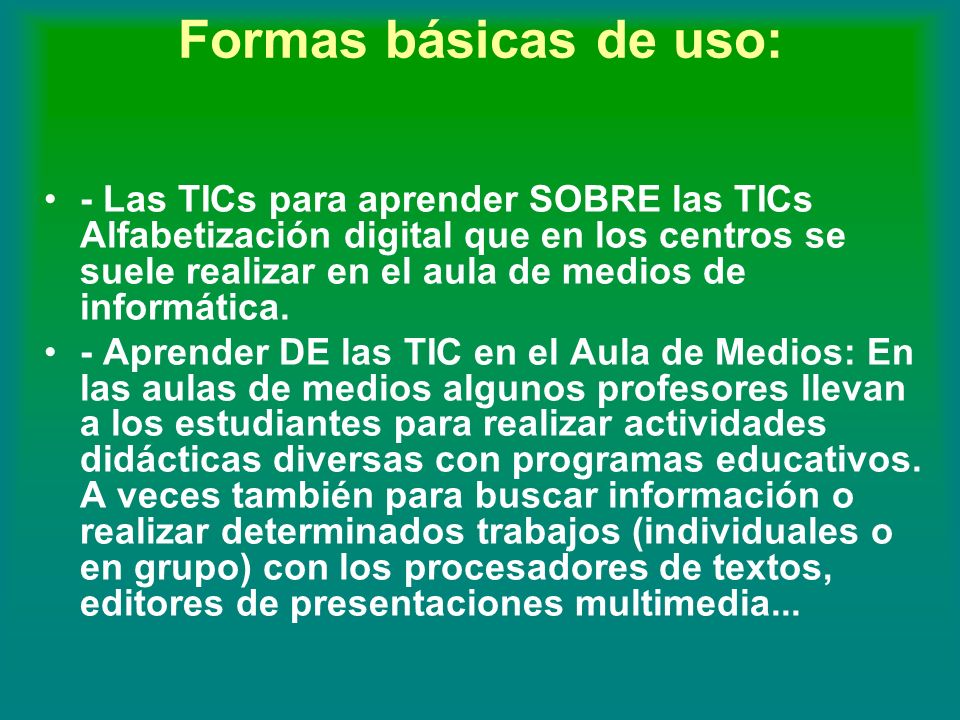 Formas básicas de uso:

• - Las TICs para aprender SOBRE las TICs Alfabetización digital que en los centros se suele realizar en el aula de medios de informática.

• - Aprender DE las TIC en el Aula de Medios: En las aulas de medios algunos profesores llevan a los estudiantes para realizar actividades didácticas diversas con programas educativos. A veces también para buscar información o realizar determinados trabajos (individuales o en grupo) con los procesadores de textos, editores de presentaciones multimedia...